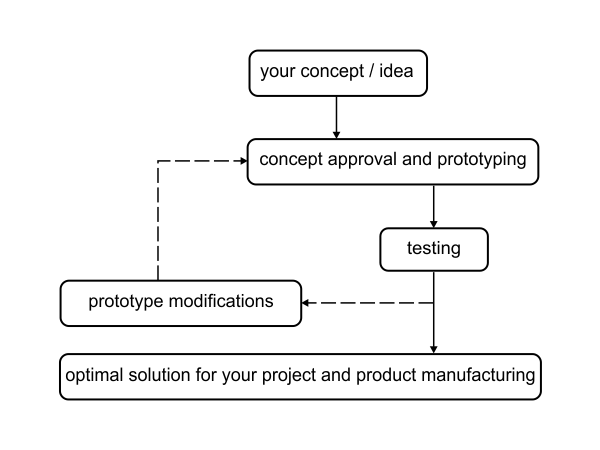 your concept / idea

concept approval and prototyping

testing

prototype modifications

optimal solution for your project and product manufacturing